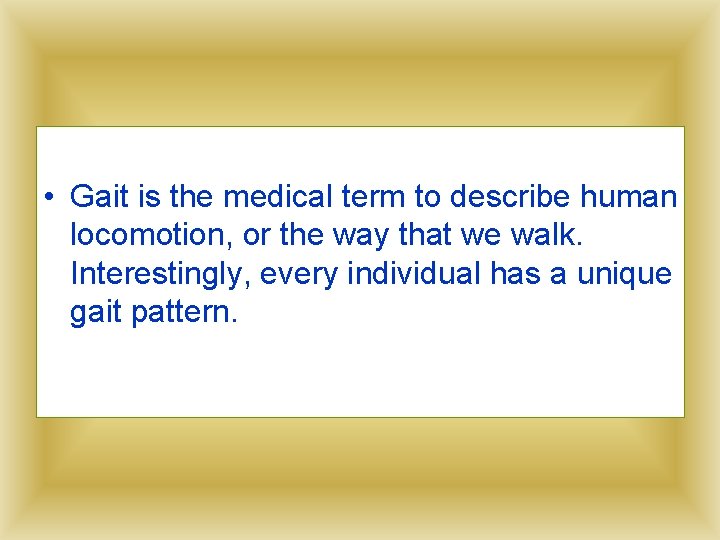 • Gait is the medical term to describe human locomotion, or the way that we walk. Interestingly, every individual has a unique gait pattern.